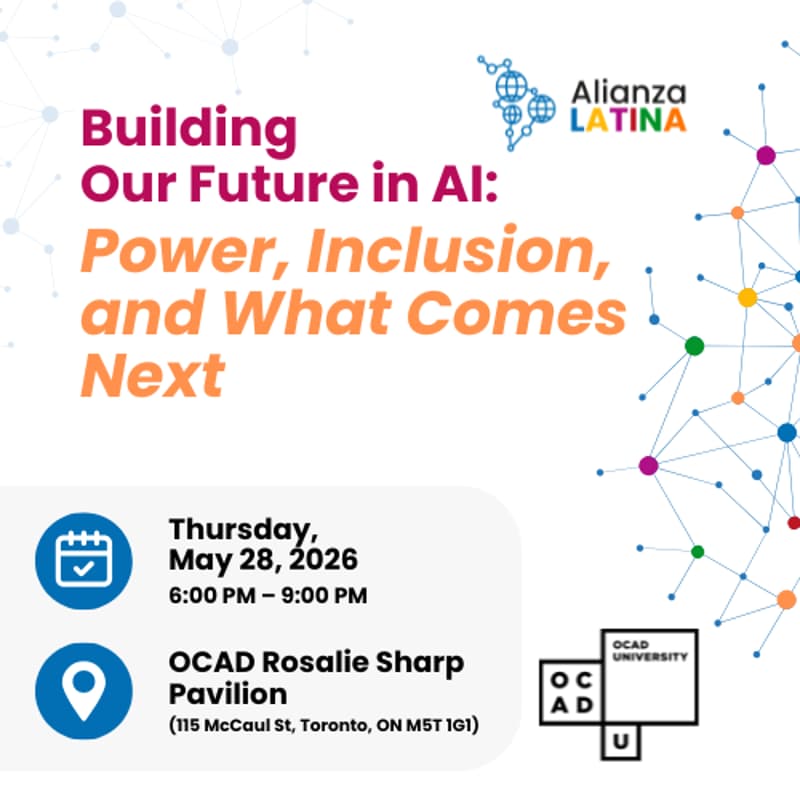 Alianza
LATINA

Building
Our Future in AI:
Power, Inclusion, and What Comes Next

Thursday,
May 28, 2026
6:00 PM – 9:00 PM

OCAD Rosalie Sharp Pavilion
(115 McCaul St, Toronto, ON M5T 1G1)

OCAD UNIVERSITY
O C
A D
U